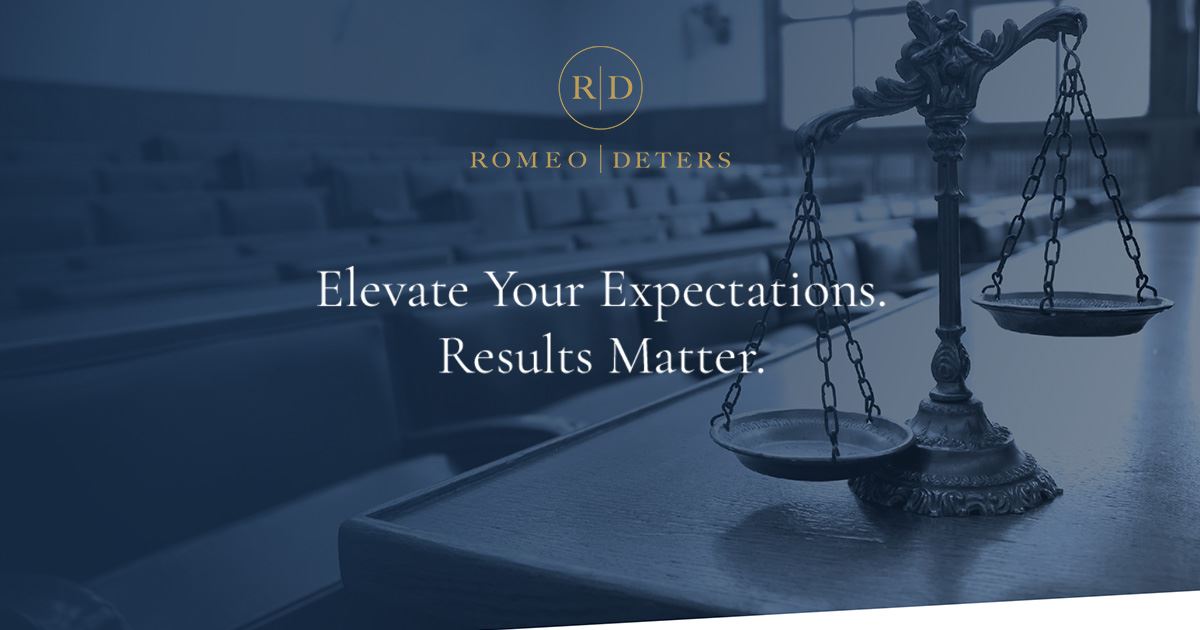 R|D

ROMEO | DETERS

Elevate Your Expectations.
Results Matter.